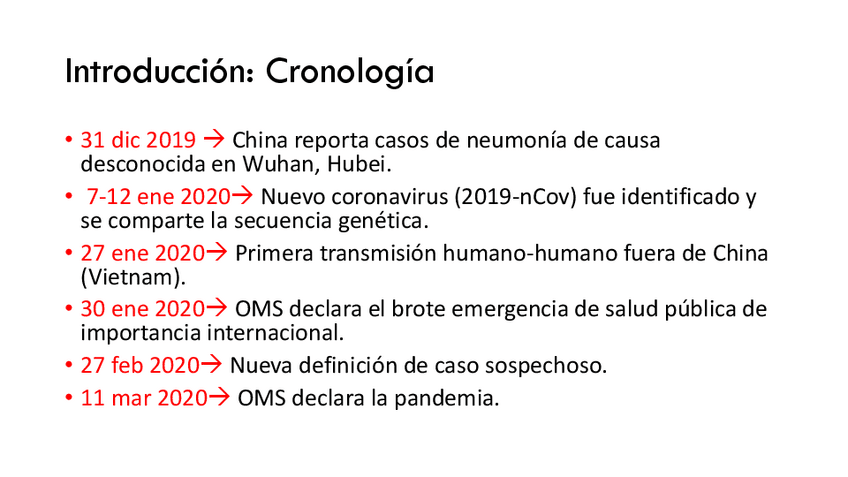 Introducción: Cronología

• 31 dic 2019 → China reporta casos de neumonía de causa desconocida en Wuhan, Hubei.
• 7-12 ene 2020→ Nuevo coronavirus (2019-nCov) fue identificado y se comparte la secuencia genética.
• 27 ene 2020→ Primera transmisión humano-humano fuera de China (Vietnam).
• 30 ene 2020→ OMS declara el brote emergencia de salud pública de importancia internacional.
• 27 feb 2020→ Nueva definición de caso sospechoso.
• 11 mar 2020→ OMS declara la pandemia.